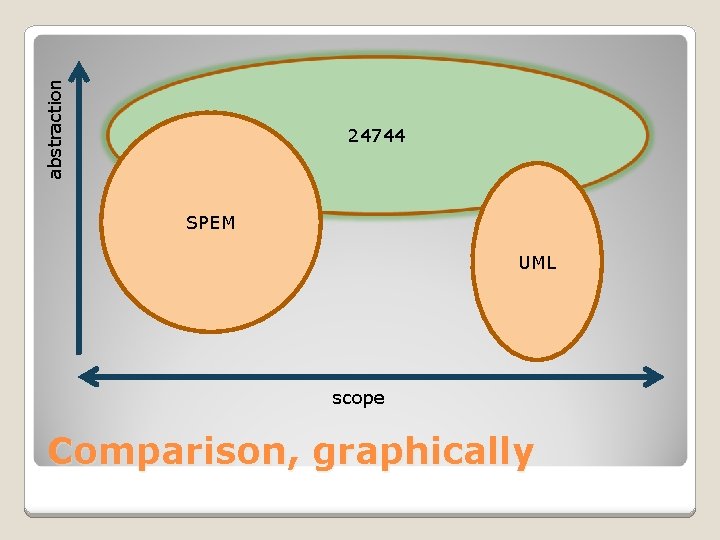 abstraction

24744

SPEM

UML

scope

Comparison, graphically